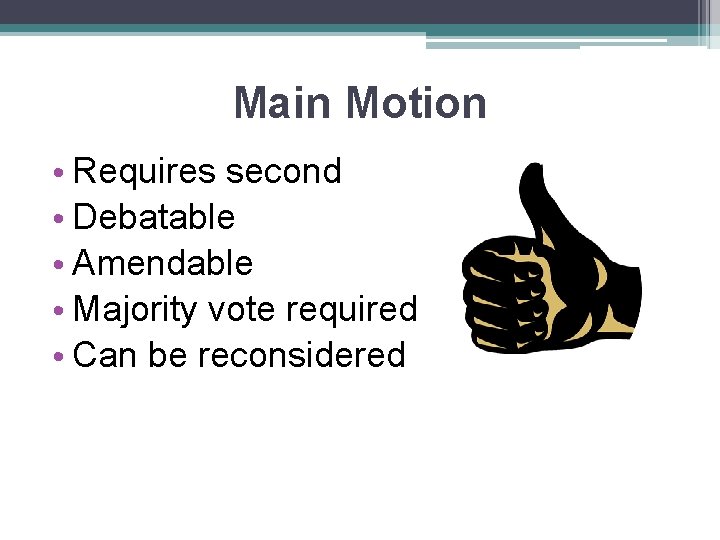 Main Motion

• Requires second
• Debatable
• Amendable
• Majority vote required
• Can be reconsidered